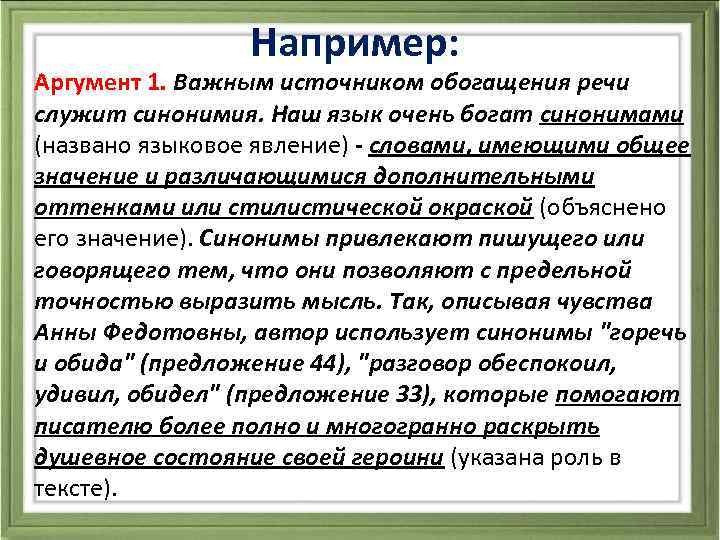 Например:

Аргумент 1. Важным источником обогащения речи служит синонимия. Наш язык очень богат синонимами (названо языковое явление) - словами, имеющими общее значение и различающимися дополнительными оттенками или стилистической окраской (объяснено его значение). Синонимы привлекают пишущего или говорящего тем, что они позволяют с предельной точностью выразить мысль. Так, описывая чувства Анны Федотовны, автор использует синонимы "горечь и обида" (предложение 44), "разговор обеспокоил, удивил, обидел" (предложение 33), которые помогают писателю более полно и многогранно раскрыть душевное состояние своей героини (указана роль в тексте).